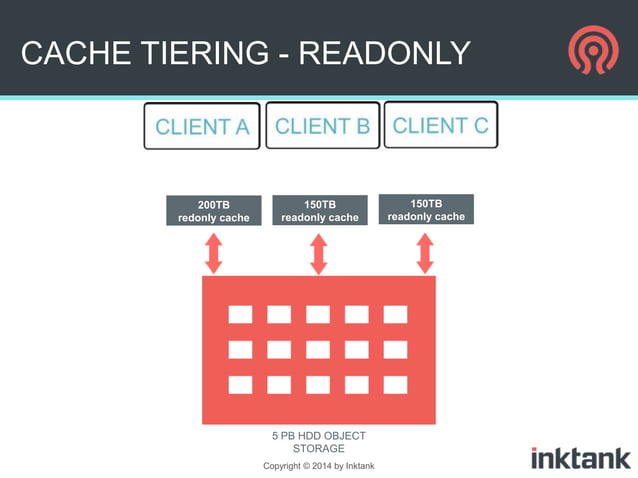 CACHE TIERING - READONLY

CLIENT A CLIENT B CLIENT C

200TB redonly cache

150TB readonly cache

150TB readonly cache

5 PB HDD OBJECT STORAGE

Copyright © 2014 by Inktank

inktank